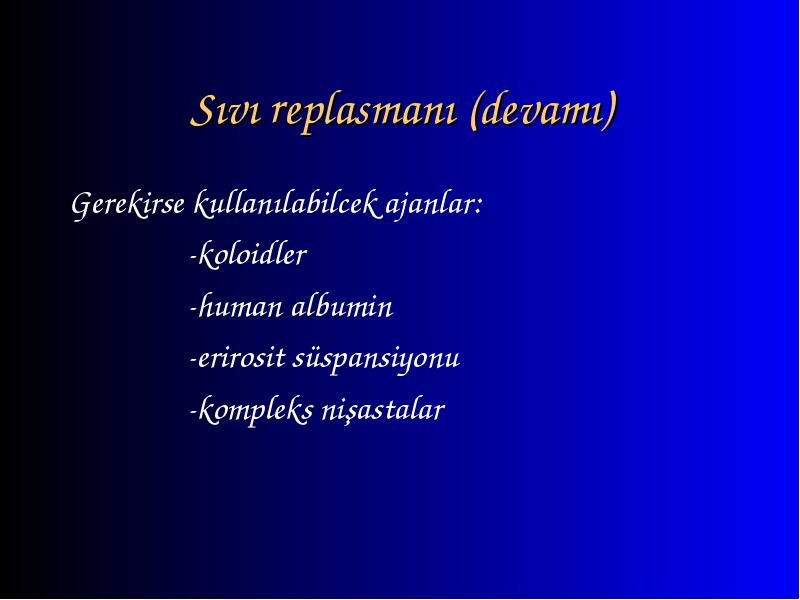 Sıvı replasmanı (devamı)

Gerekirse kullanılabilcek ajanlar:

-koloidler

-human albumin

-erirosit süspansiyonu

-kompleks nişastalar